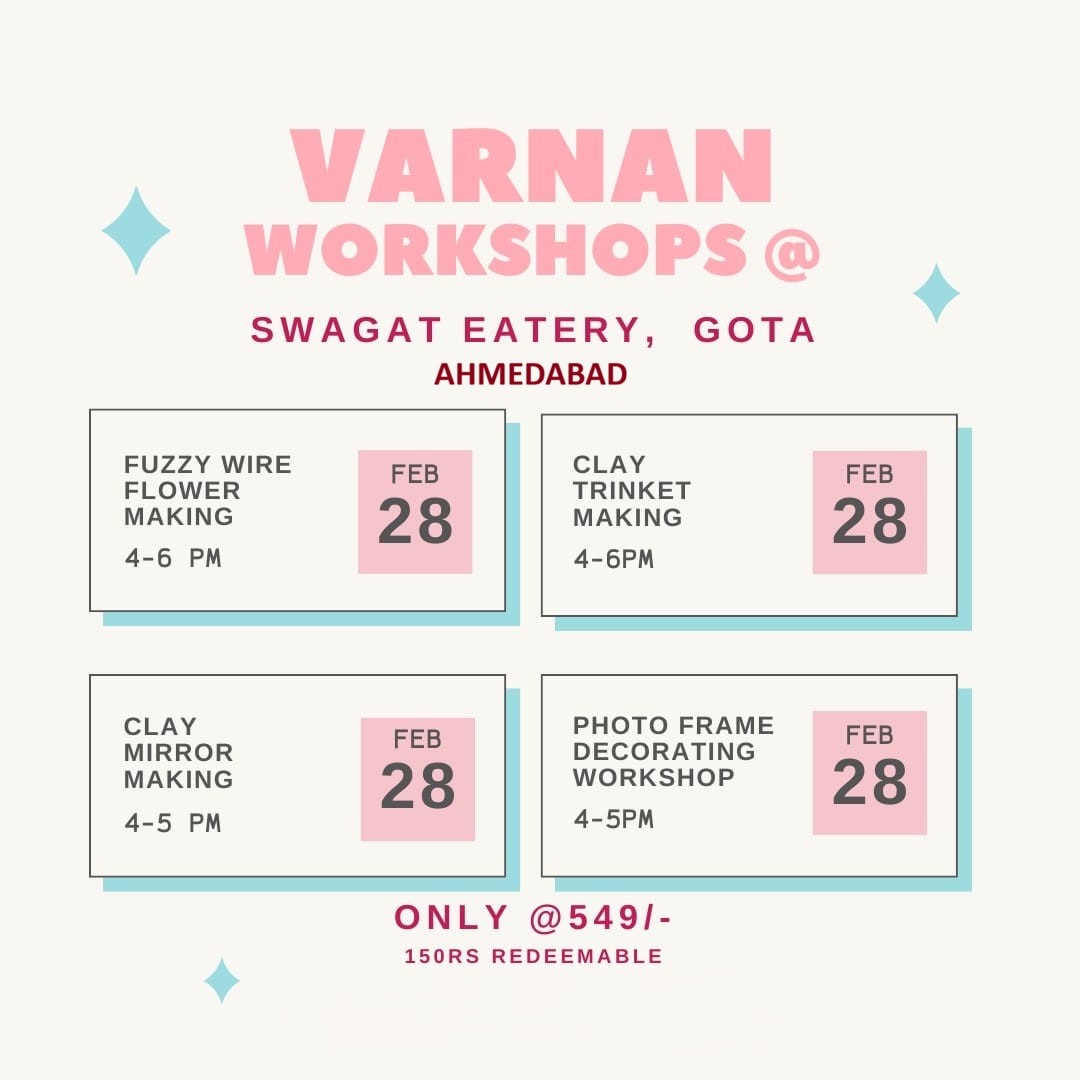 VARNAN WORKSHOPS @

SWAGAT EATERY, GOTA
AHMEDABAD

FUZZY WIRE FLOWER MAKING
4-6 PM
FEB
28

CLAY TRINKET MAKING
4-6PM
FEB
28

CLAY MIRROR MAKING
4-5 PM
FEB
28

PHOTO FRAME DECORATING WORKSHOP
4-5PM
FEB
28

ONLY @549/-
150RS REDEEMABLE